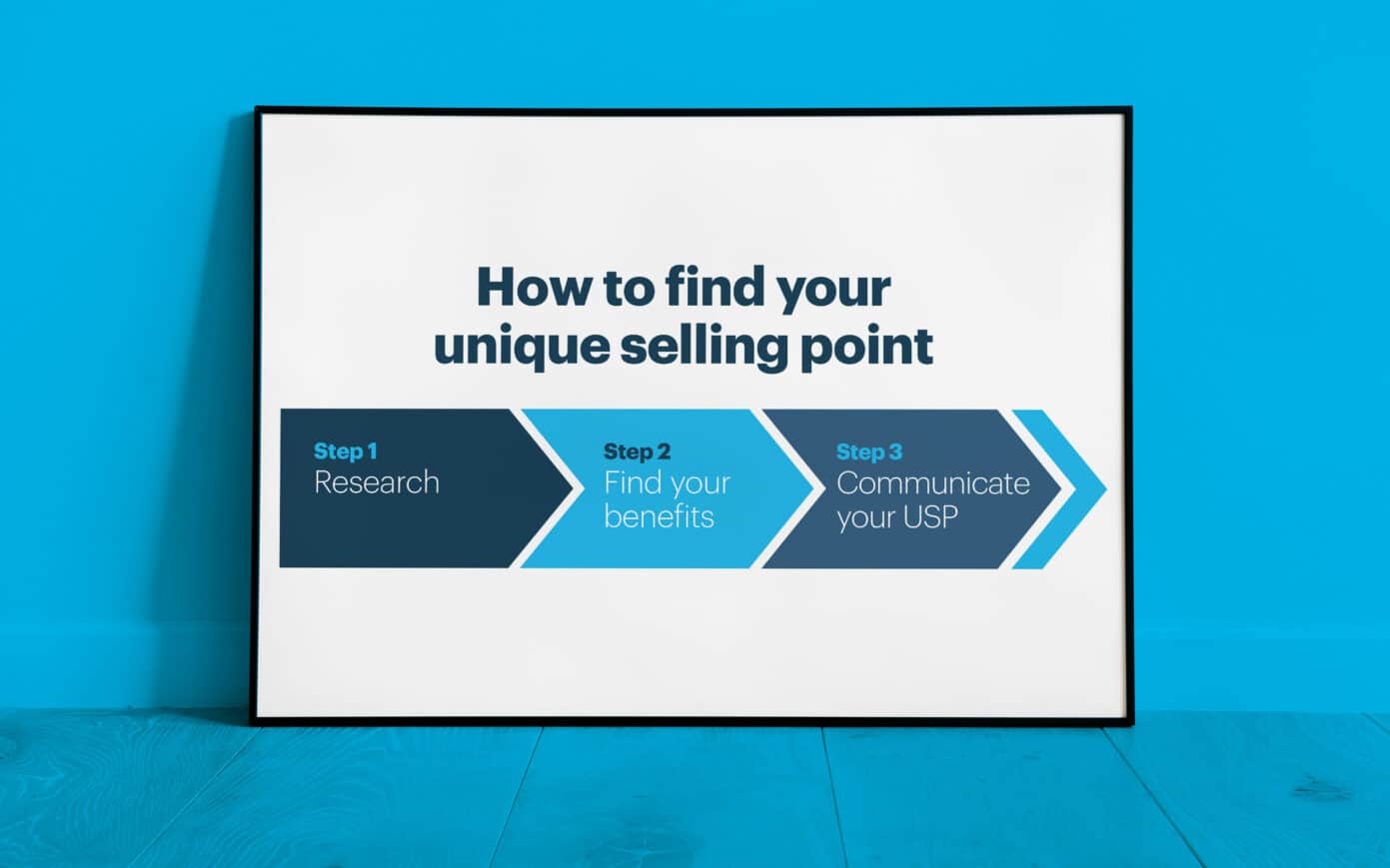 How to find your unique selling point

Step 1
Research

Step 2
Find your benefits

Step 3
Communicate your USP